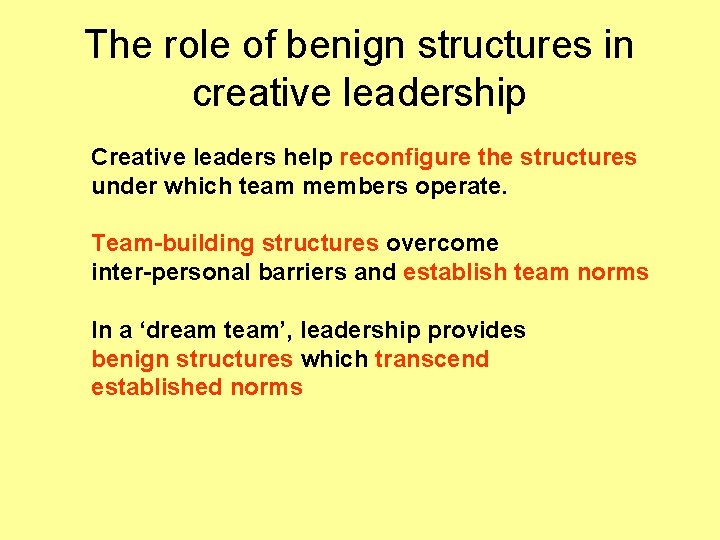 The role of benign structures in creative leadership

Creative leaders help reconfigure the structures under which team members operate.

Team-building structures overcome inter-personal barriers and establish team norms

In a ‘dream team’, leadership provides benign structures which transcend established norms